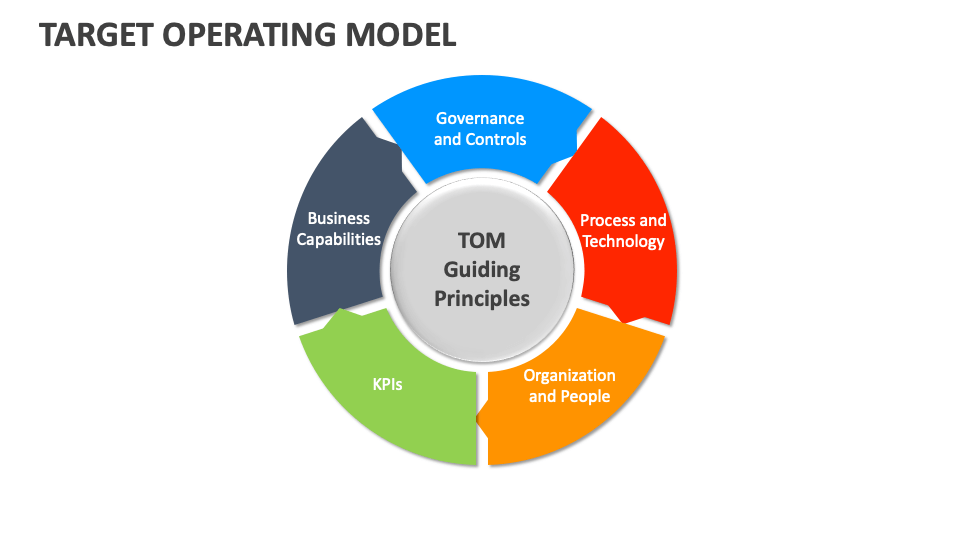 TARGET OPERATING MODEL

Governance and Controls

Process and Technology

Organization and People

KPIs

Business Capabilities

TOM Guiding Principles